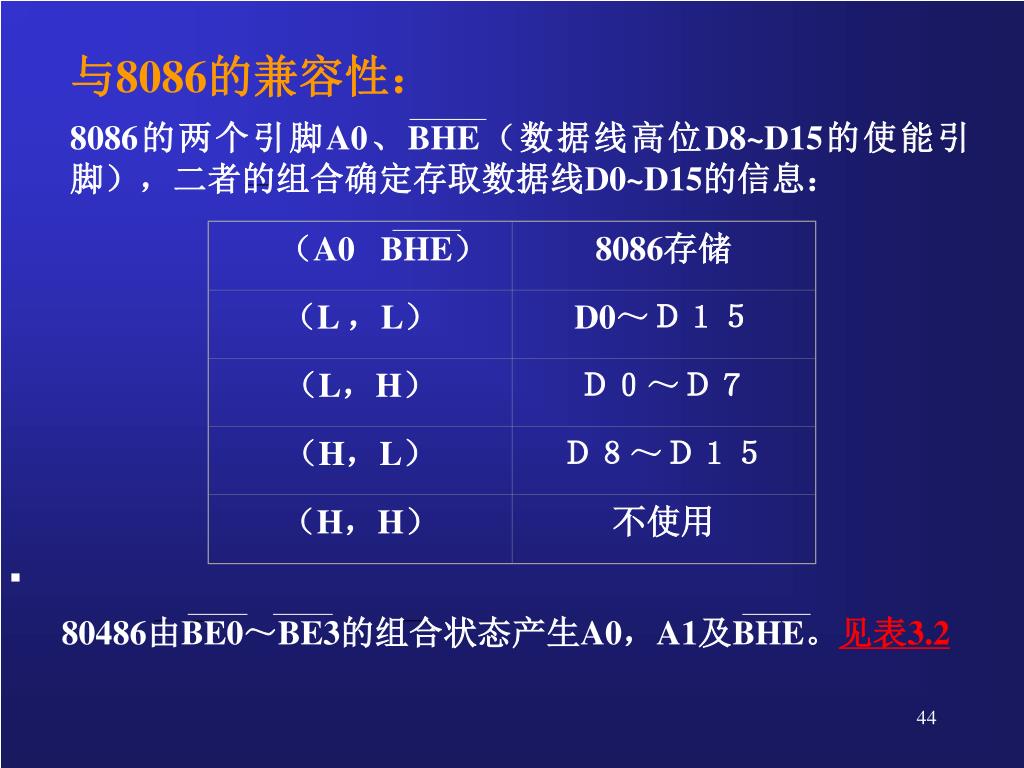 与8086的兼容性：

8086的两个引脚A0、$\overline{BHE}$（数据线高位D8~D15的使能引脚），二者的组合确定存取数据线D0~D15的信息：

| （A0 $\overline{BHE}$） | 8086存储 |
|---|---|
| （L，L） | D0～Ｄ１５ |
| （L，H） | Ｄ０～Ｄ７ |
| （H，L） | Ｄ８～Ｄ１５ |
| （H，H） | 不使用 |

80486由$\overline{BE0}$～$\overline{BE3}$的组合状态产生A0，A1及$\overline{BHE}$。见表3.2

44